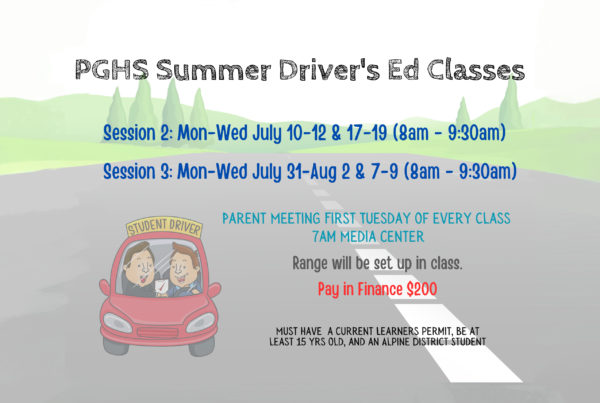 PGHS Summer Driver's Ed Classes

Session 2: Mon-Wed July 10-12 & 17-19 (8am - 9:30am)

Session 3: Mon-Wed July 31-Aug 2 & 7-9 (8am - 9:30am)

STUDENT DRIVER

PARENT MEETING FIRST TUESDAY OF EVERY CLASS
7AM MEDIA CENTER

Range will be set up in class.

Pay in Finance $200

MUST HAVE A CURRENT LEARNERS PERMIT, BE AT LEAST 15 YRS OLD, AND AN ALPINE DISTRICT STUDENT